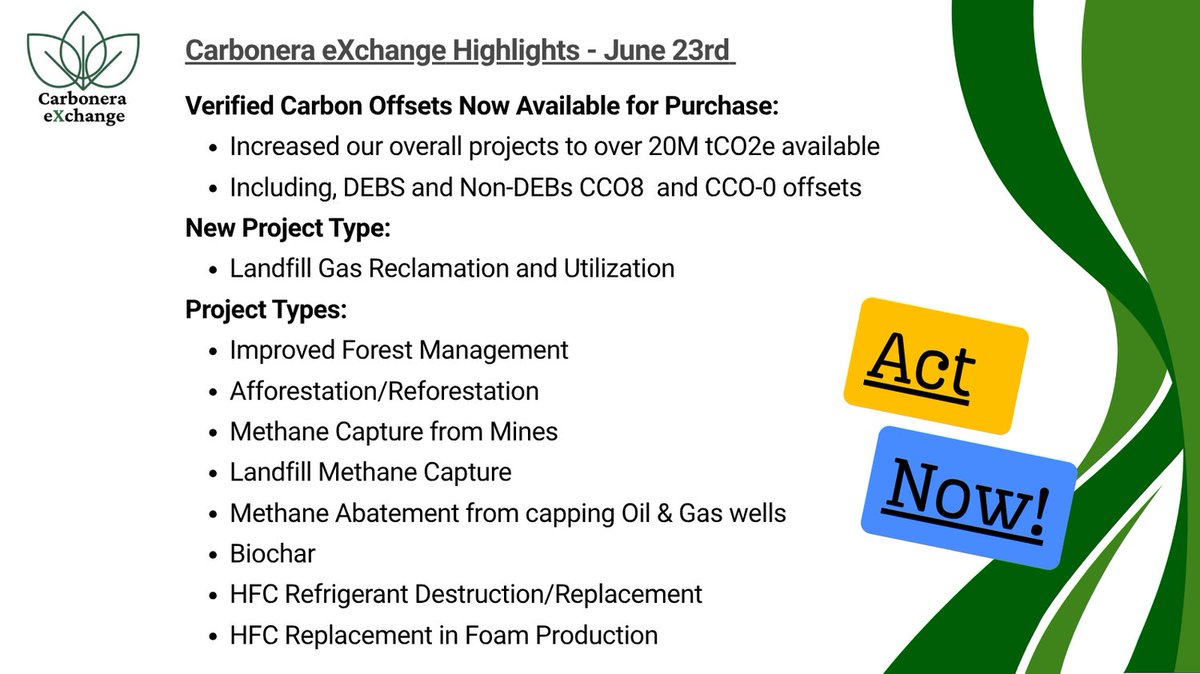 Carbonera eXchange

Carbonera eXchange Highlights - June 23rd

Verified Carbon Offsets Now Available for Purchase:

- Increased our overall projects to over 20M tCO2e available
- Including, DEBS and Non-DEBs CCO8 and CCO-0 offsets

New Project Type:

- Landfill Gas Reclamation and Utilization

Project Types:

- Improved Forest Management
- Afforestation/Reforestation
- Methane Capture from Mines
- Landfill Methane Capture
- Methane Abatement from capping Oil & Gas wells
- Biochar
- HFC Refrigerant Destruction/Replacement
- HFC Replacement in Foam Production

Act

Now!